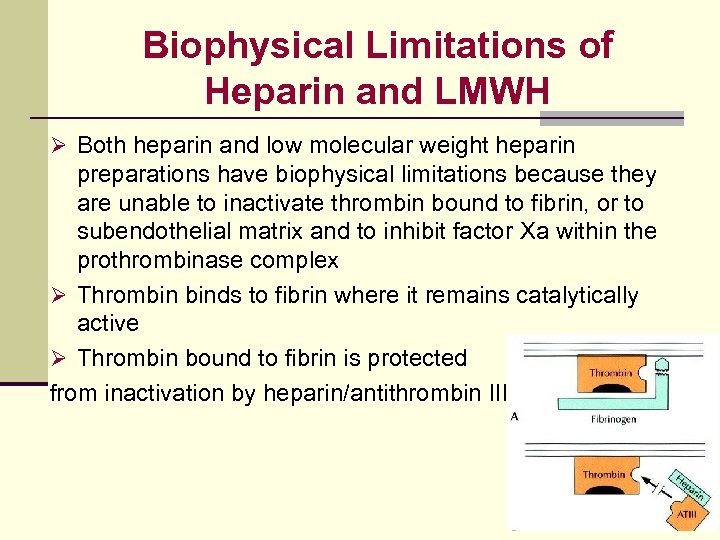 Biophysical Limitations of Heparin and LMWH

➢ Both heparin and low molecular weight heparin preparations have biophysical limitations because they are unable to inactivate thrombin bound to fibrin, or to subendothelial matrix and to inhibit factor Xa within the prothrombinase complex

➢ Thrombin binds to fibrin where it remains catalytically active

➢ Thrombin bound to fibrin is protected from inactivation by heparin/antithrombin III

Thrombin
A
Fibrinogen
Thrombin
Heparin
ATIII